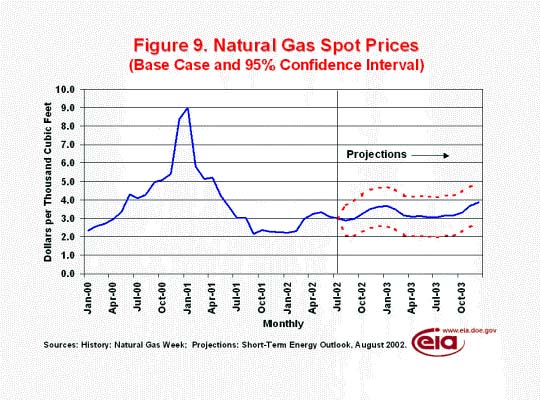 Figure 9. Natural Gas Spot Prices
(Base Case and 95% Confidence Interval)

Dollars per Thousand Cubic Feet

10.0
9.0
8.0
7.0
6.0
5.0
4.0
3.0
2.0
1.0
0.0

Projections

Jan-00
Apr-00
Jul-00
Oct-00
Jan-01
Apr-01
Jul-01
Oct-01
Jan-02
Apr-02
Jul-02
Oct-02
Jan-03
Apr-03
Jul-03
Oct-03

Monthly

Sources: History: Natural Gas Week; Projections: Short-Term Energy Outlook, August 2002.

www.eia.doe.gov
eia